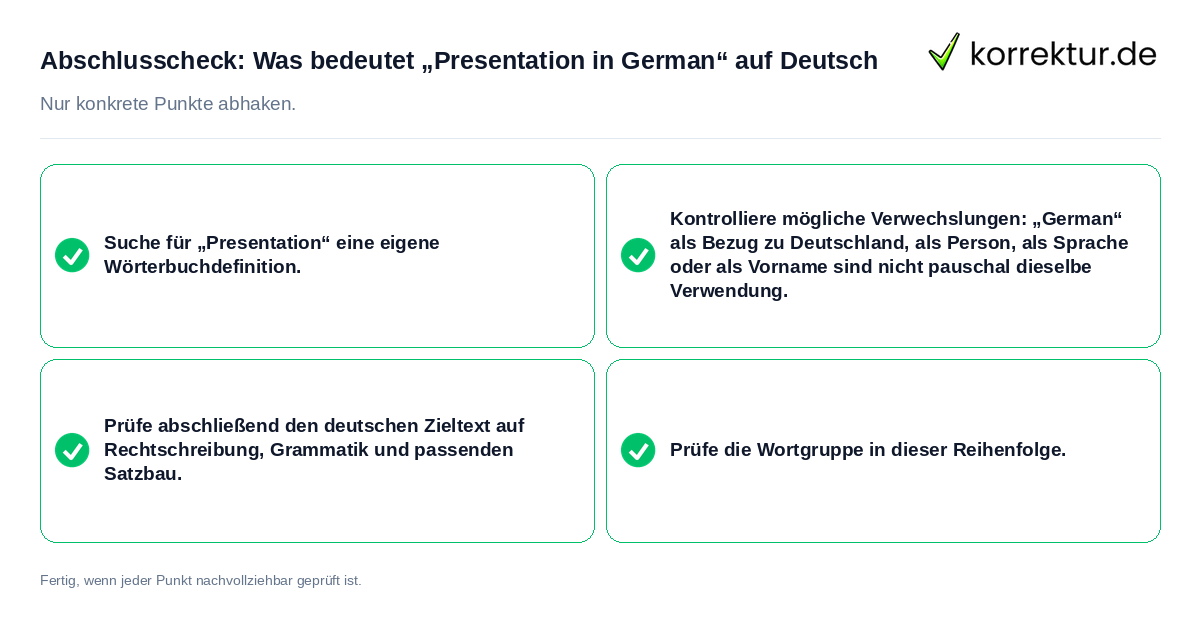 Abschlusscheck: Was bedeutet „Presentation in German“ auf Deutsch

korrektur.de

Nur konkrete Punkte abhaken.

Suche für „Presentation“ eine eigene Wörterbuchdefinition.

Kontrolliere mögliche Verwechslungen: „German“ als Bezug zu Deutschland, als Person, als Sprache oder als Vorname sind nicht pauschal dieselbe Verwendung.

Prüfe abschließend den deutschen Zieltext auf Rechtschreibung, Grammatik und passenden Satzbau.

Prüfe die Wortgruppe in dieser Reihenfolge.

Fertig, wenn jeder Punkt nachvollziehbar geprüft ist.